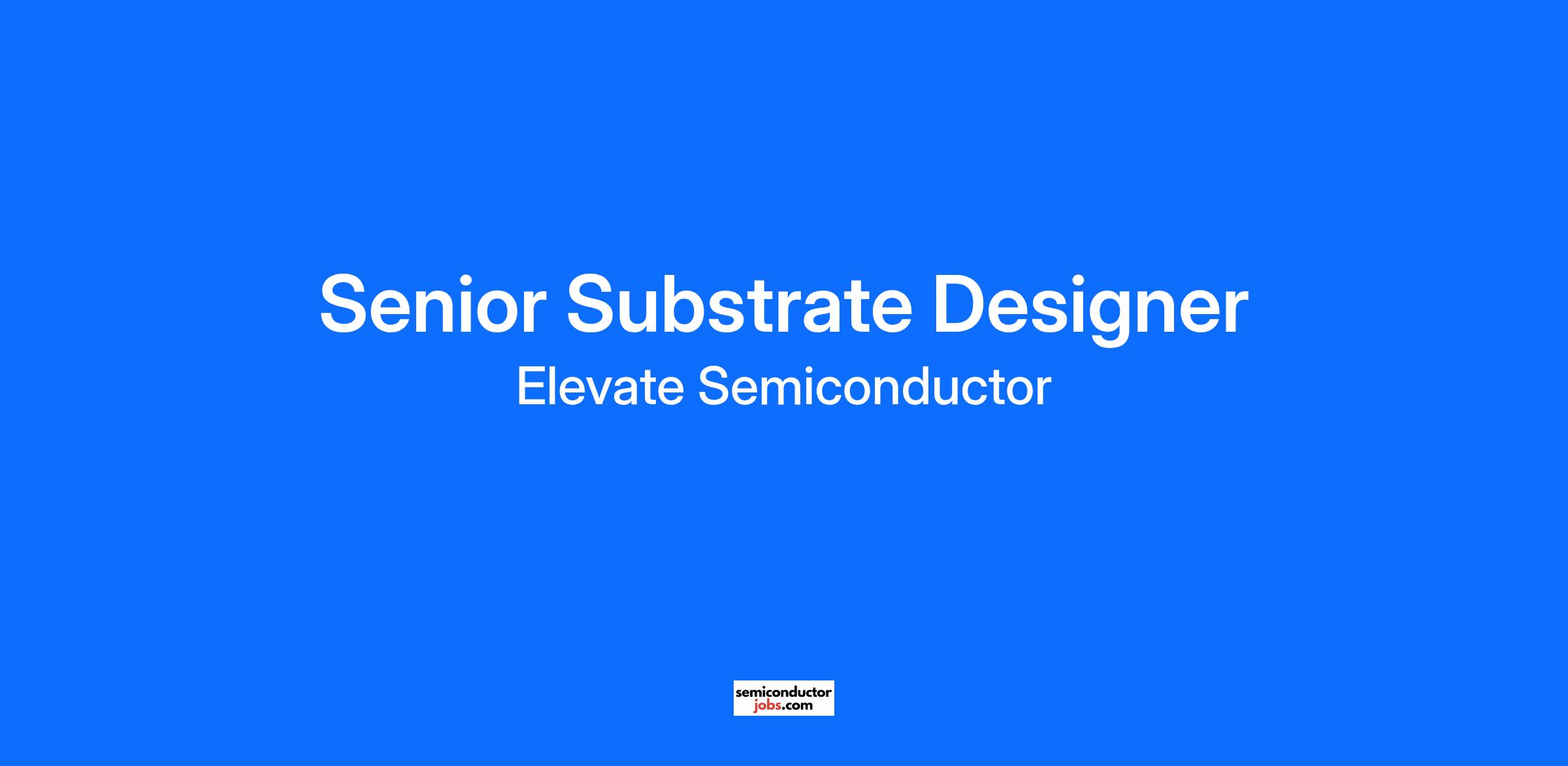 Senior Substrate Designer

Elevate Semiconductor

semiconductor
jobs.com